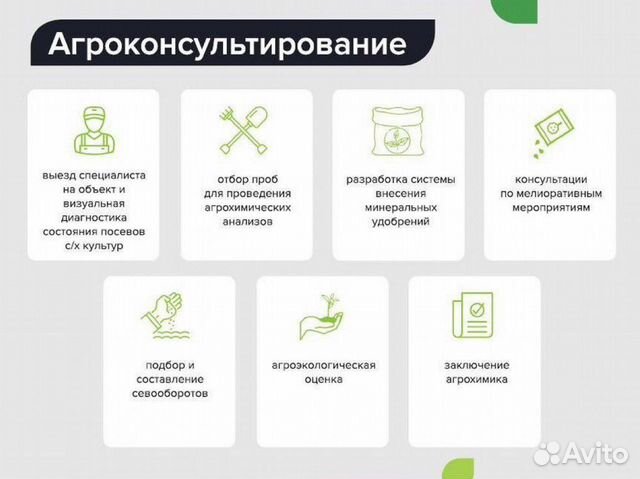 Агроконсультирование

выезд специалиста на объект и визуальная диагностика состояния посевов с/х культур

отбор проб для проведения агрохимических анализов

разработка системы внесения минеральных удобрений

консультации по мелиоративным мероприятиям

подбор и составление севооборотов

агроэкологическая оценка

заключение агрохимика

Avito